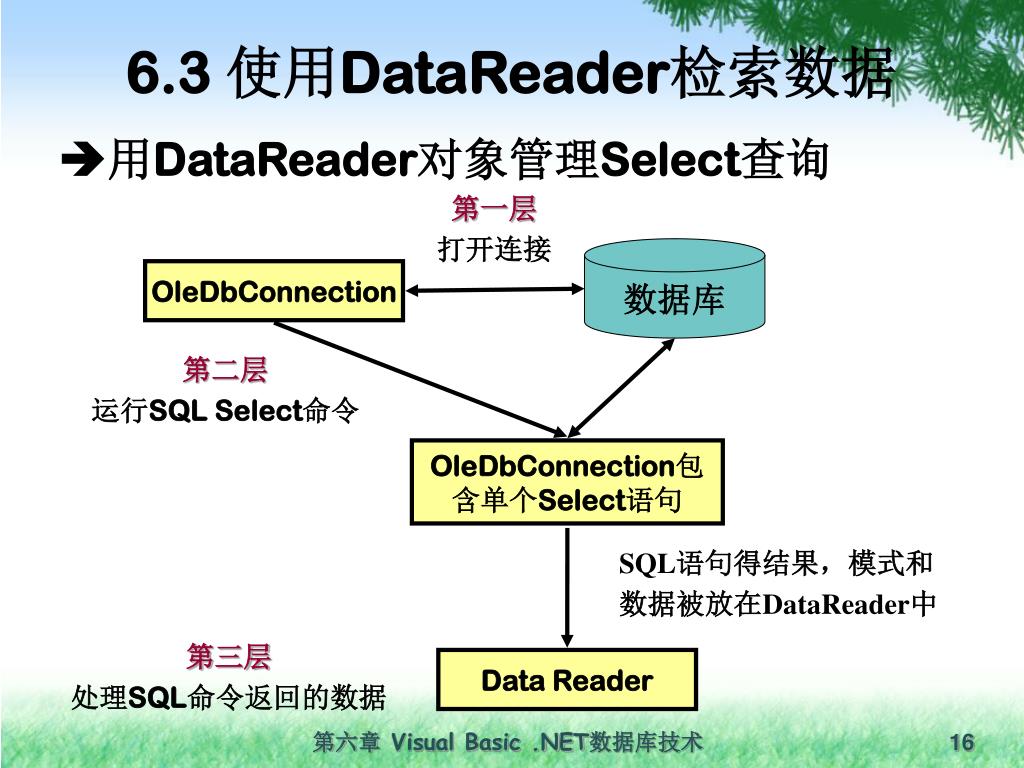 6.3 使用DataReader检索数据

➔用DataReader对象管理Select查询

第一层

打开连接

OleDbConnection

数据库

第二层

运行SQL Select命令

OleDbConnection包含单个Select语句

SQL语句得结果，模式和数据被放在DataReader中

第三层

处理SQL命令返回的数据

Data Reader

第六章 Visual Basic .NET数据库技术

16